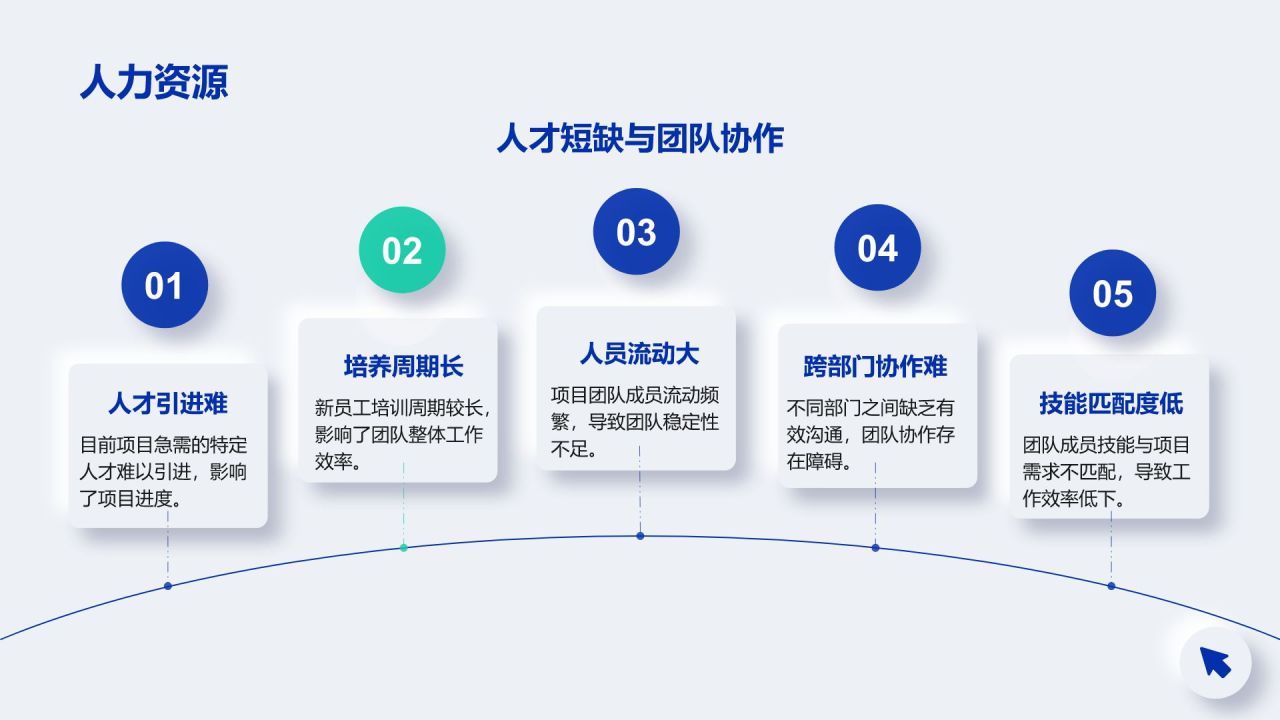 人力资源

人才短缺与团队协作

01

人才引进难

目前项目急需的特定人才难以引进，影响了项目进度。

02

培养周期长

新员工培训周期较长，影响了团队整体工作效率。

03

人员流动大

项目团队成员流动频繁，导致团队稳定性不足。

04

跨部门协作难

不同部门之间缺乏有效沟通，团队协作存在障碍。

05

技能匹配度低

团队成员技能与项目需求不匹配，导致工作效率低下。